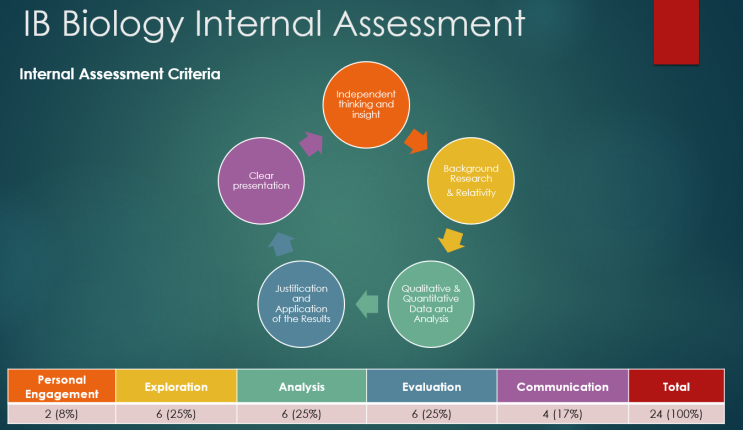 IB Biology Internal Assessment

Internal Assessment Criteria

Independent thinking and insight

Background Research & Relativity

Qualitative & Quantitative Data and Analysis

Justification and Application of the Results

Clear presentation

| Personal Engagement | Exploration | Analysis | Evaluation | Communication | Total |
|---|---|---|---|---|---|
| 2 (8%) | 6 (25%) | 6 (25%) | 6 (25%) | 4 (17%) | 24 (100%) |